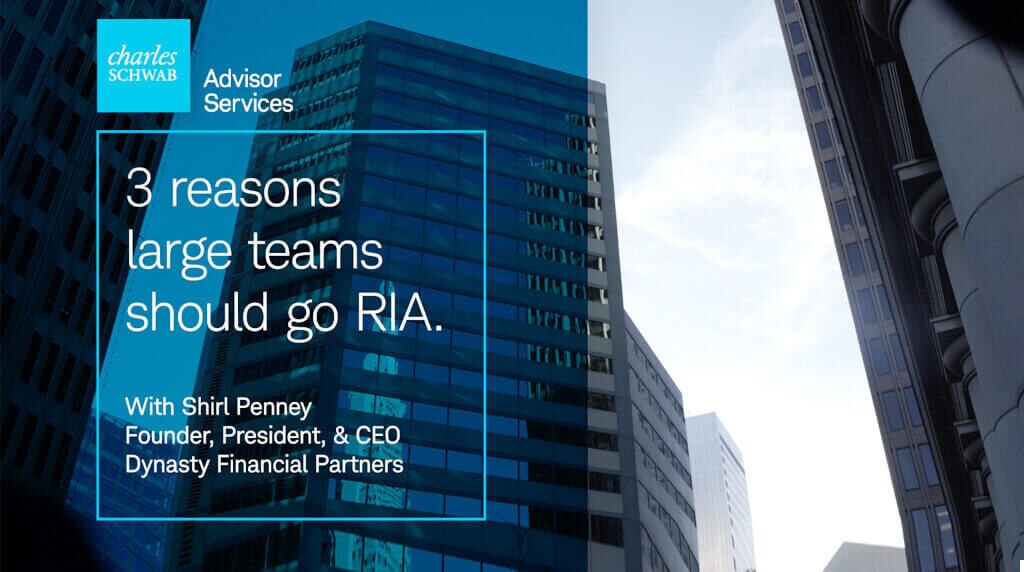 charles SCHWAB Advisor Services

3 reasons large teams should go RIA.

With Shirl Penney
Founder, President, & CEO
Dynasty Financial Partners